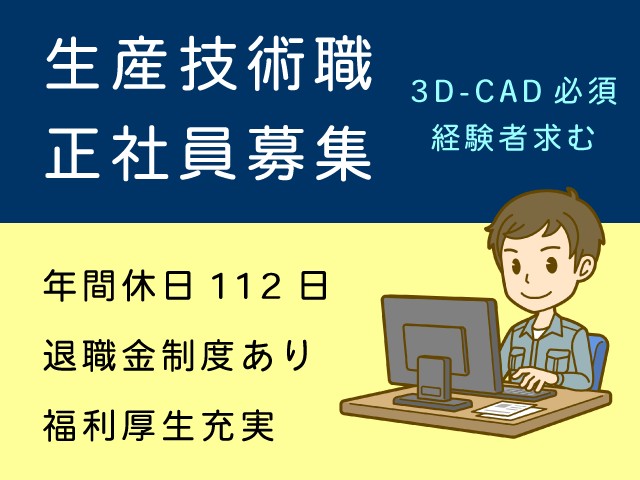 生産技術職
正社員募集

3D-CAD 必須
経験者求む

年間休日 112 日

退職金制度あり

福利厚生充実